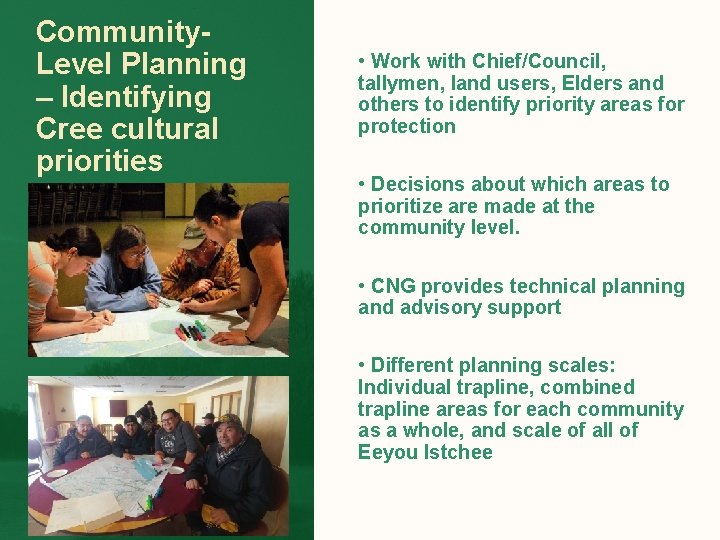 Community-Level Planning – Identifying Cree cultural priorities

• Work with Chief/Council, tallymen, land users, Elders and others to identify priority areas for protection

• Decisions about which areas to prioritize are made at the community level.

• CNG provides technical planning and advisory support

• Different planning scales: Individual trapline, combined trapline areas for each community as a whole, and scale of all of Eeyou Istchee